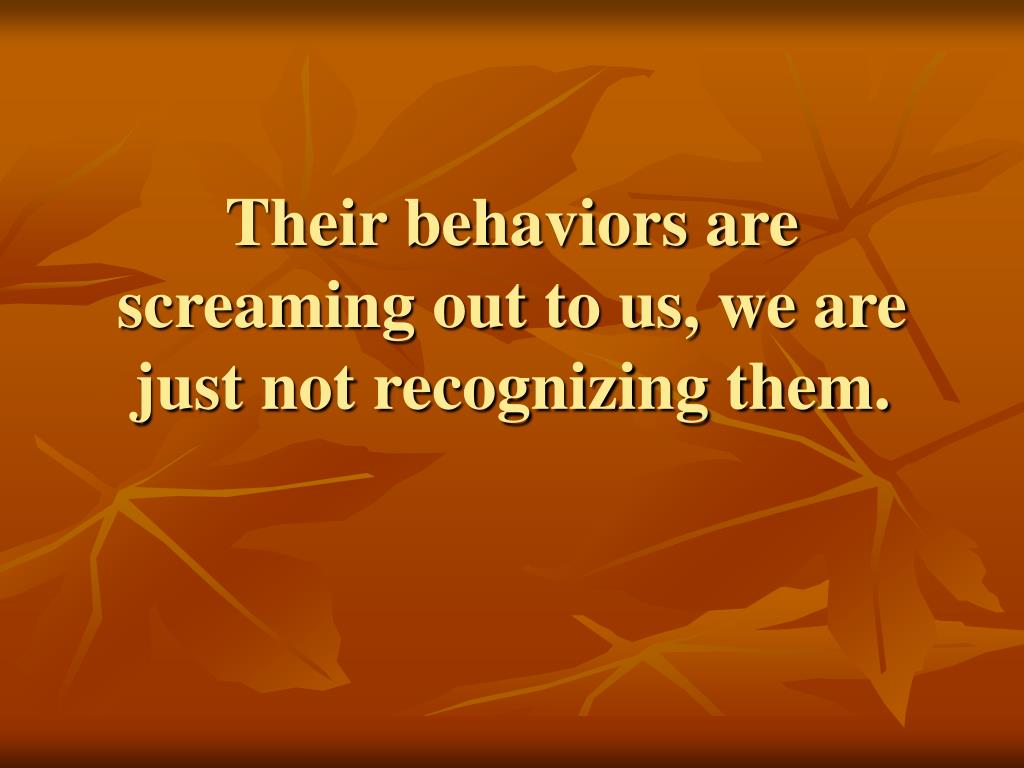 Their behaviors are screaming out to us, we are just not recognizing them.